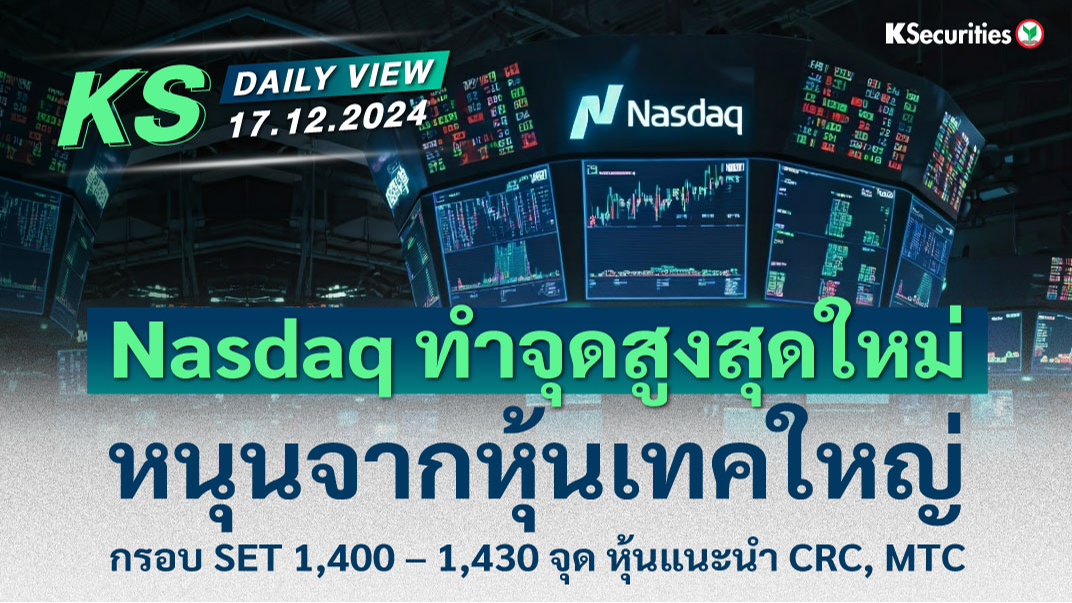 KSecurities

KS DAILY VIEW 17.12.2024

Nasdaq

Nasdaq ทำจุดสูงสุดใหม่

หนุนจากหุ้นเทคใหญ่

กรอบ SET 1,400 – 1,430 จุด หุ้นแนะนำ CRC, MTC